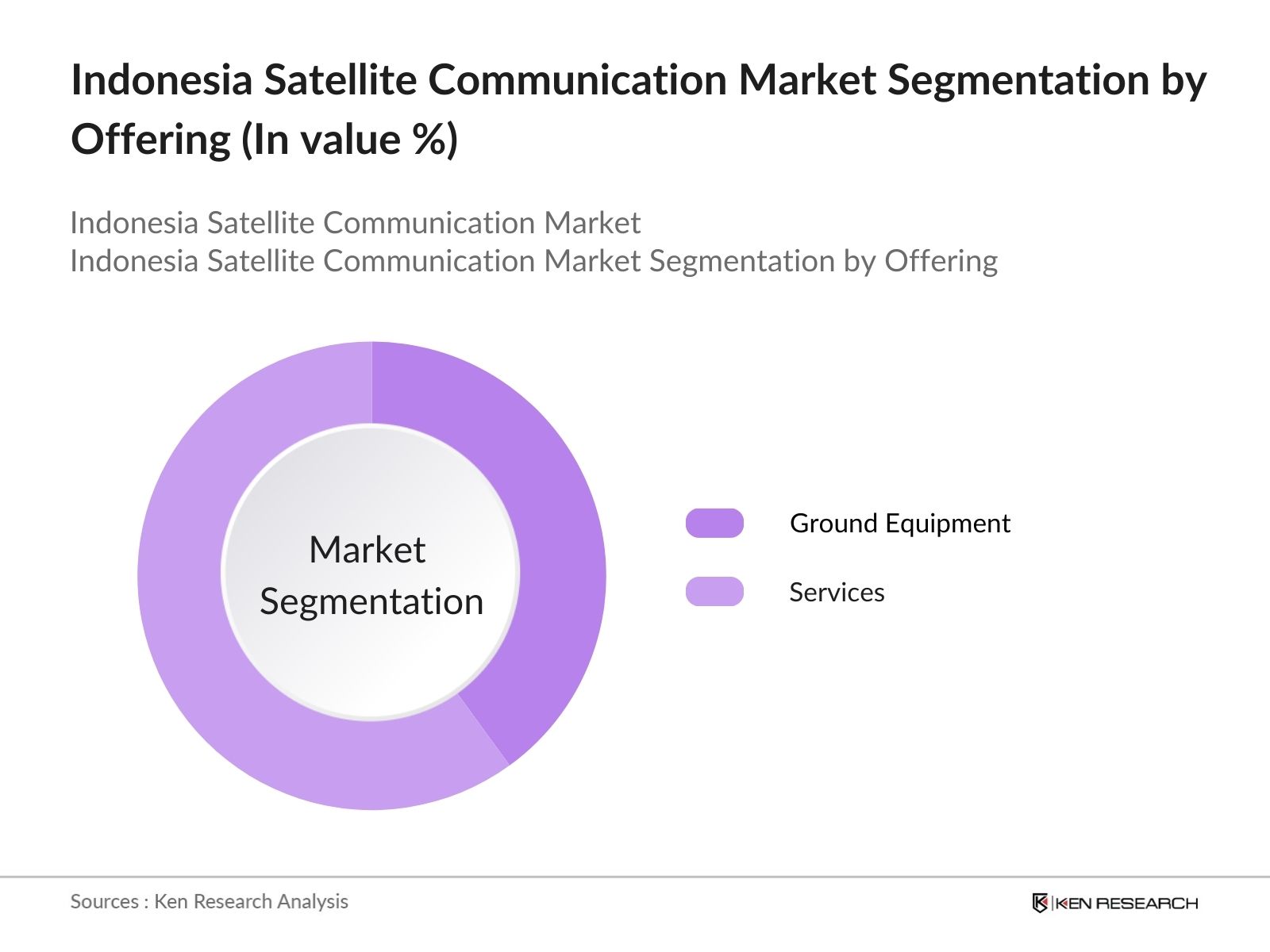 Indonesia Satellite Communication Market Segmentation by Offering (In value %)

Indonesia Satellite Communication Market
Indonesia Satellite Communication Market Segmentation by Offering

Market Segmentation

Ground Equipment

Services

Sources : Ken Research Analysis

KEN RESEARCH